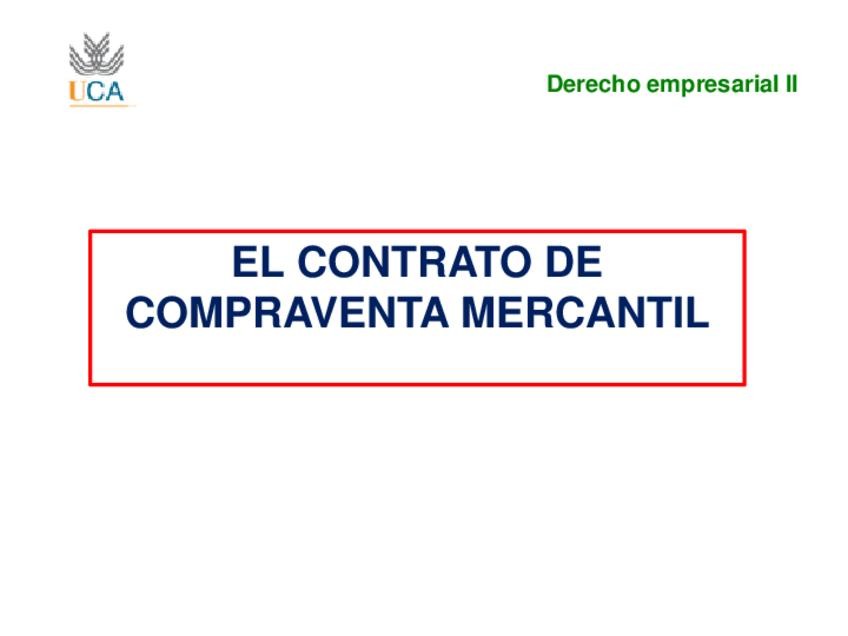 UCA

Derecho empresarial II

EL CONTRATO DE COMPRAVENTA MERCANTIL